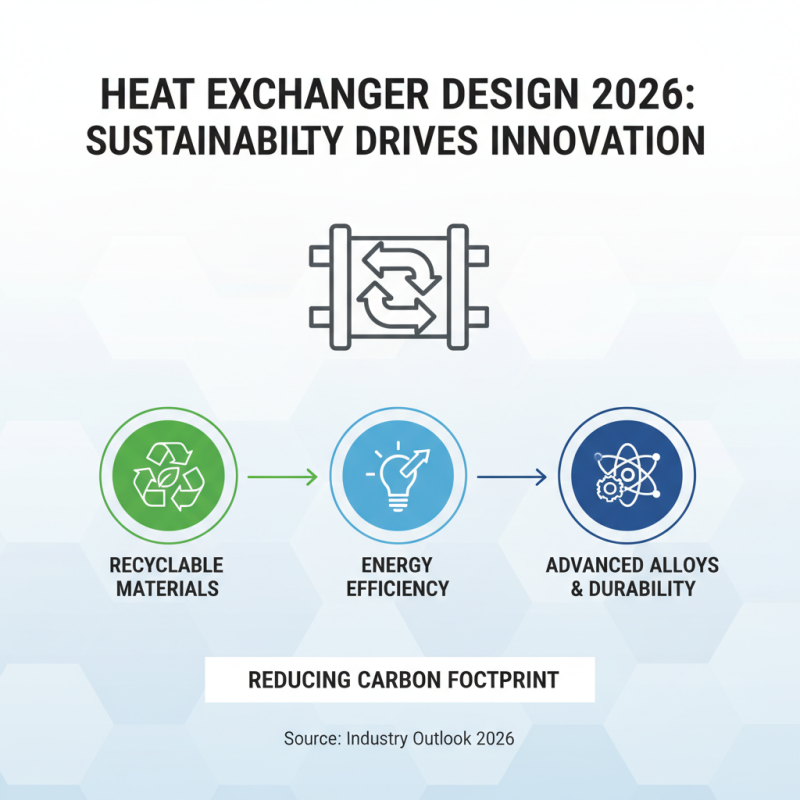 HEAT EXCHANGER DESIGN 2026: SUSTAINABILTY DRIVES INNOVATION

RECYCLABLE MATERIALS

ENERGY EFFICIENCY

ADVANCED ALLOYS & DURABILITY

REDUCING CARBON FOCTPRINT

Source: Industry Outlook 2026